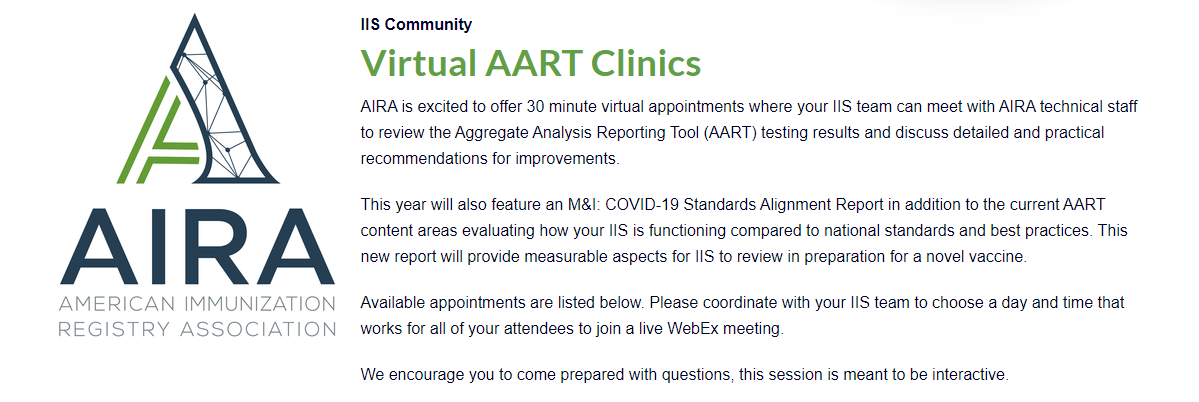 AIRA
AMERICAN IMMUNIZATION
REGISTRY ASSOCIATION

IIS Community

Virtual AART Clinics

AIRA is excited to offer 30 minute virtual appointments where your IIS team can meet with AIRA technical staff to review the Aggregate Analysis Reporting Tool (AART) testing results and discuss detailed and practical recommendations for improvements.

This year will also feature an M&I: COVID-19 Standards Alignment Report in addition to the current AART content areas evaluating how your IIS is functioning compared to national standards and best practices. This new report will provide measurable aspects for IIS to review in preparation for a novel vaccine.

Available appointments are listed below. Please coordinate with your IIS team to choose a day and time that works for all of your attendees to join a live WebEx meeting.

We encourage you to come prepared with questions, this session is meant to be interactive.